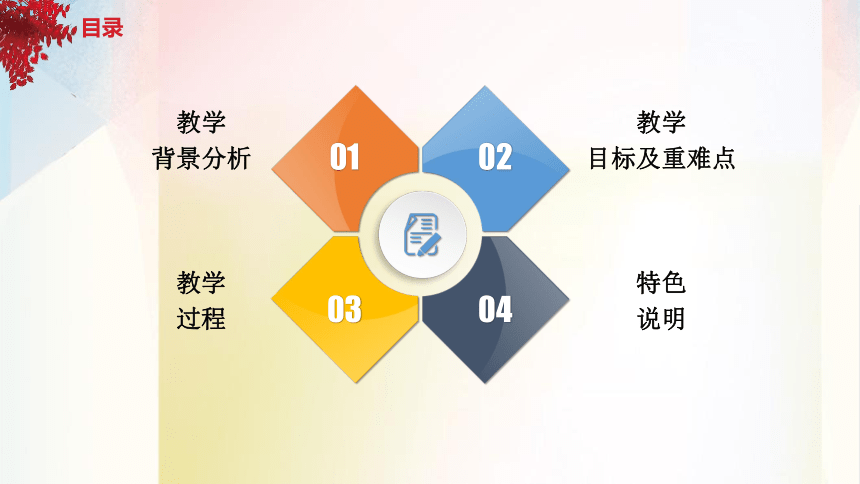 目录

教学
背景分析

01

02

教学
目标及重难点

教学
过程

03

04

特色
说明